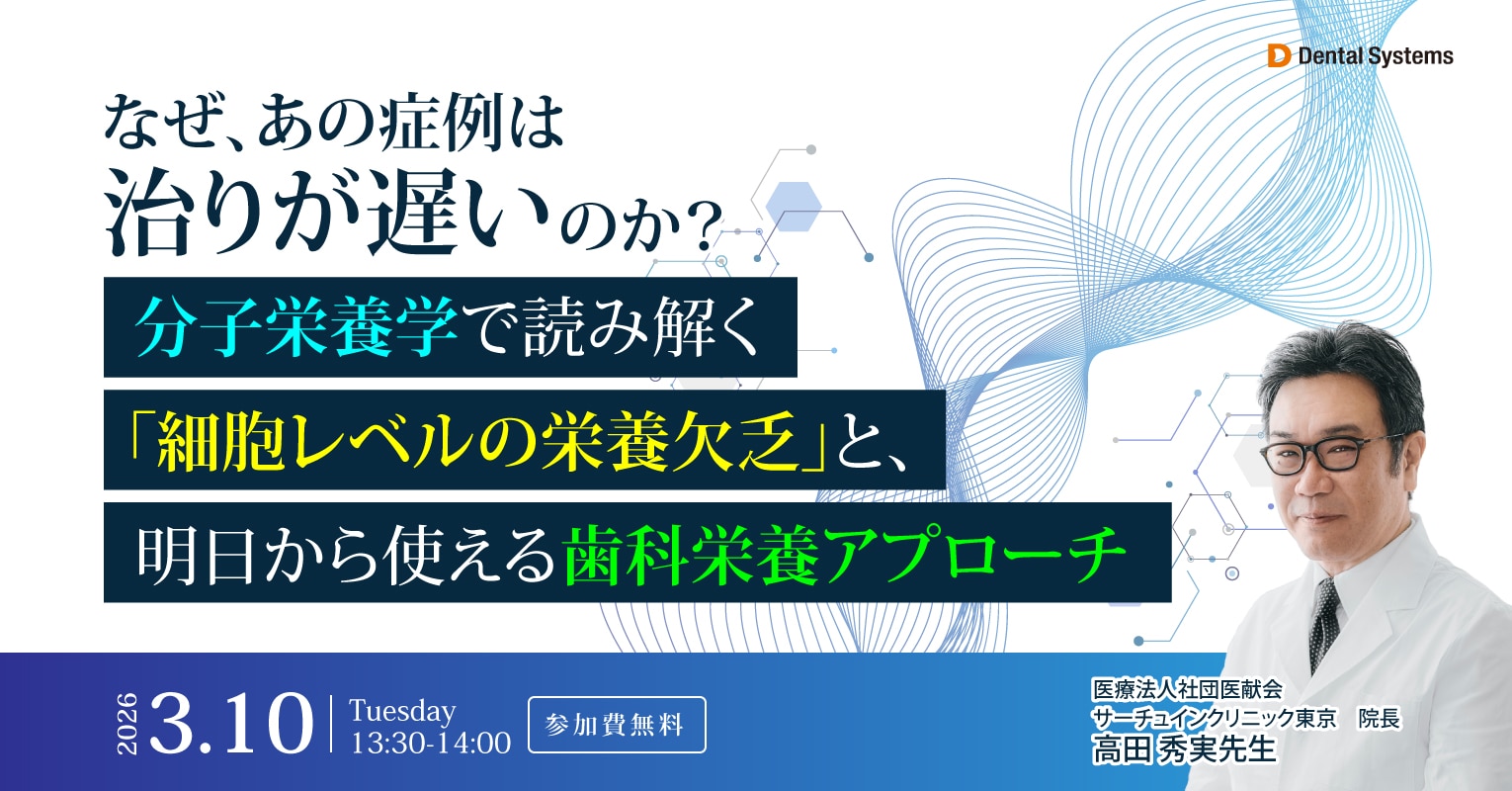 Dental Systems

なぜ、あの症例は
治りが遅いのか?

分子栄養学で読み解く
「細胞レベルの栄養欠乏」と、
明日から使える歯科栄養アプローチ

2026 3.10 Tuesday 13:30-14:00

参加費無料

医療法人社団医献会
サーチュインクリニック東京　院長
高田 秀実先生